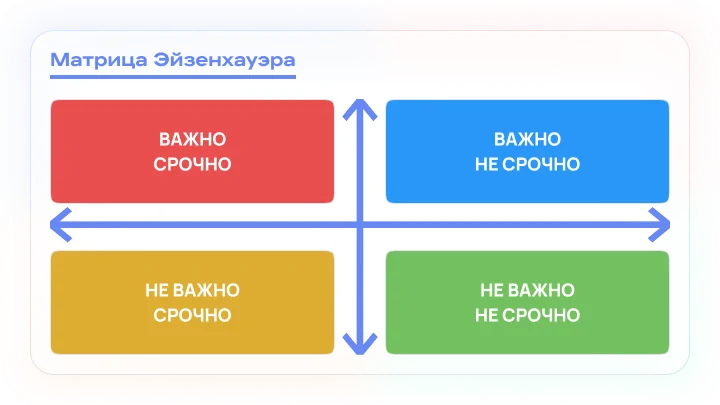 Матрица Эйзенхауэра

ВАЖНО
СРОЧНО

ВАЖНО
НЕ СРОЧНО

НЕ ВАЖНО
СРОЧНО

НЕ ВАЖНО
НЕ СРОЧНО